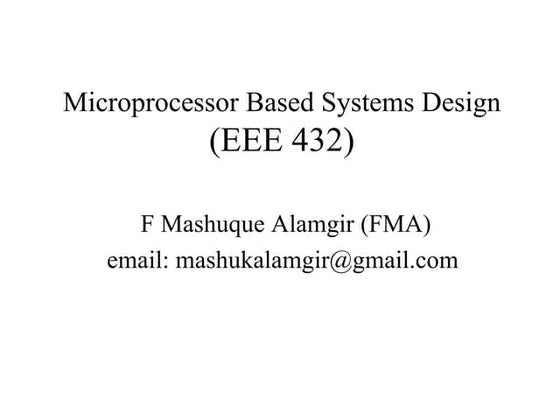 Microprocessor Based Systems Design
(EEE 432)

F Mashuque Alamgir (FMA)
email: mashukalamgir@gmail.com